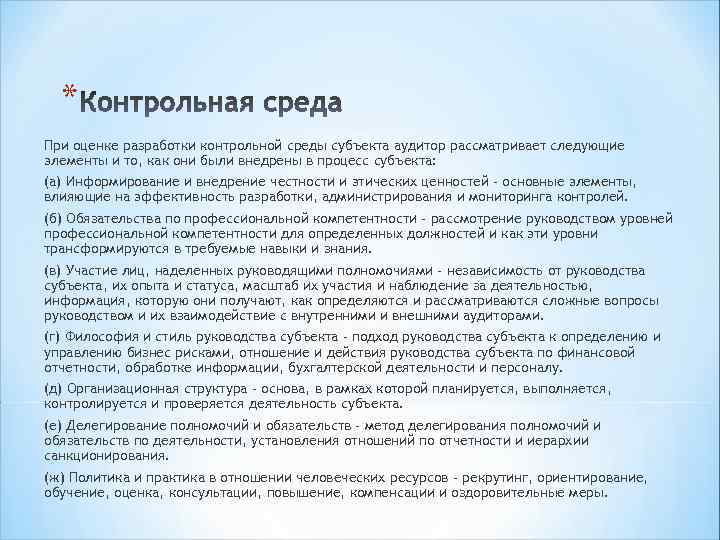 *Контрольная среда

При оценке разработки контрольной среды субъекта аудитор рассматривает следующие элементы и то, как они были внедрены в процесс субъекта:

(а) Информирование и внедрение честности и этических ценностей - основные элементы, влияющие на эффективность разработки, администрирования и мониторинга контролей.

(б) Обязательства по профессиональной компетентности - рассмотрение руководством уровней профессиональной компетентности для определенных должностей и как эти уровни трансформируются в требуемые навыки и знания.

(в) Участие лиц, наделенных руководящими полномочиями - независимость от руководства субъекта, их опыта и статуса, масштаб их участия и наблюдение за деятельностью, информация, которую они получают, как определяются и рассматриваются сложные вопросы руководством и их взаимодействие с внутренними и внешними аудиторами.

(г) Философия и стиль руководства субъекта - подход руководства субъекта к определению и управлению бизнес рисками, отношение и действия руководства субъекта по финансовой отчетности, обработке информации, бухгалтерской деятельности и персоналу.

(д) Организационная структура - основа, в рамках которой планируется, выполняется, контролируется и проверяется деятельность субъекта.

(е) Делегирование полномочий и обязательств - метод делегирования полномочий и обязательств по деятельности, установления отношений по отчетности и иерархии санкционирования.

(ж) Политика и практика в отношении человеческих ресурсов - рекрутинг, ориентирование, обучение, оценка, консультации, повышение, компенсации и оздоровительные меры.